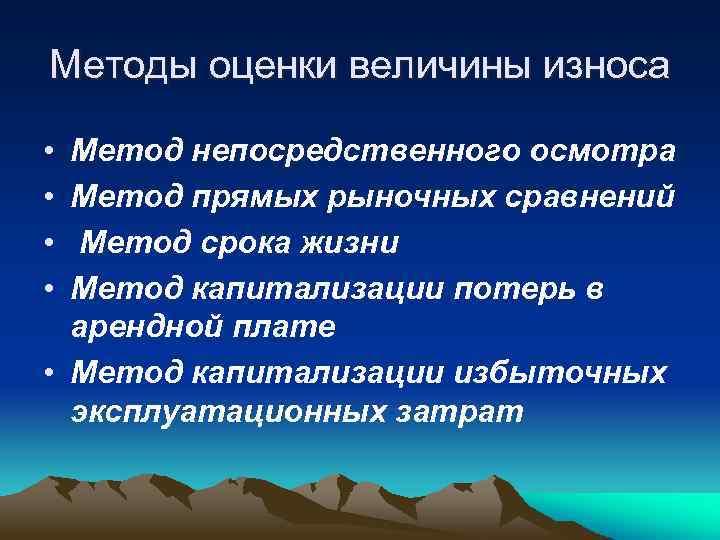 Методы оценки величины износа

• Метод непосредственного осмотра
• Метод прямых рыночных сравнений
• Метод срока жизни
• Метод капитализации потерь в арендной плате
• Метод капитализации избыточных эксплуатационных затрат